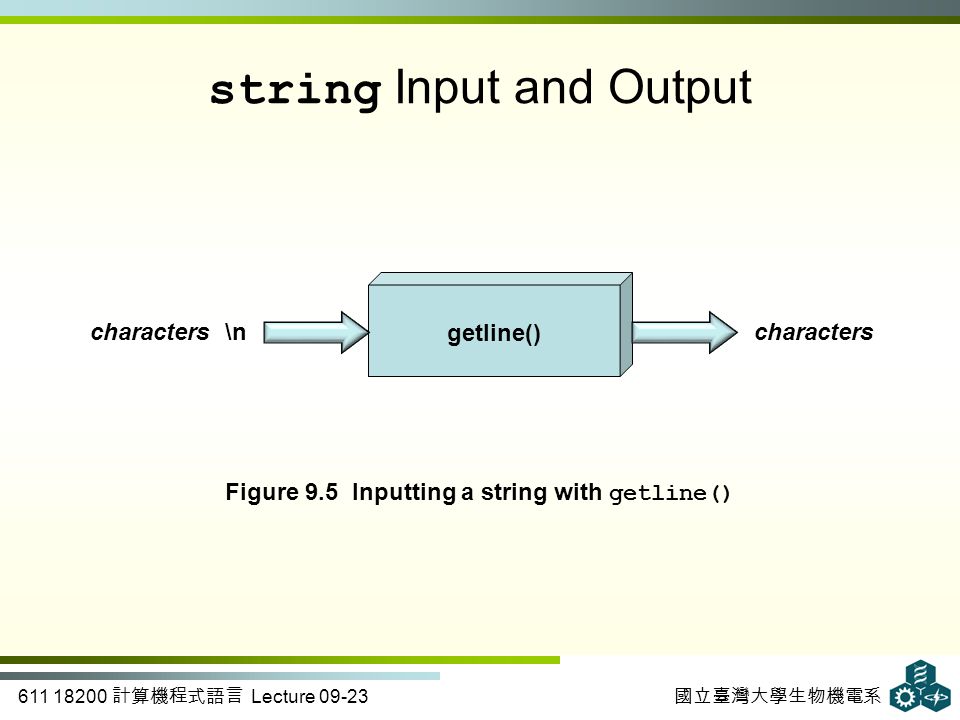 string Input and Output

characters \n

getline()

characters

Figure 9.5 Inputting a string with getline()

611 18200 計算機程式語言 Lecture 09-23

國立臺灣大學生物機電系